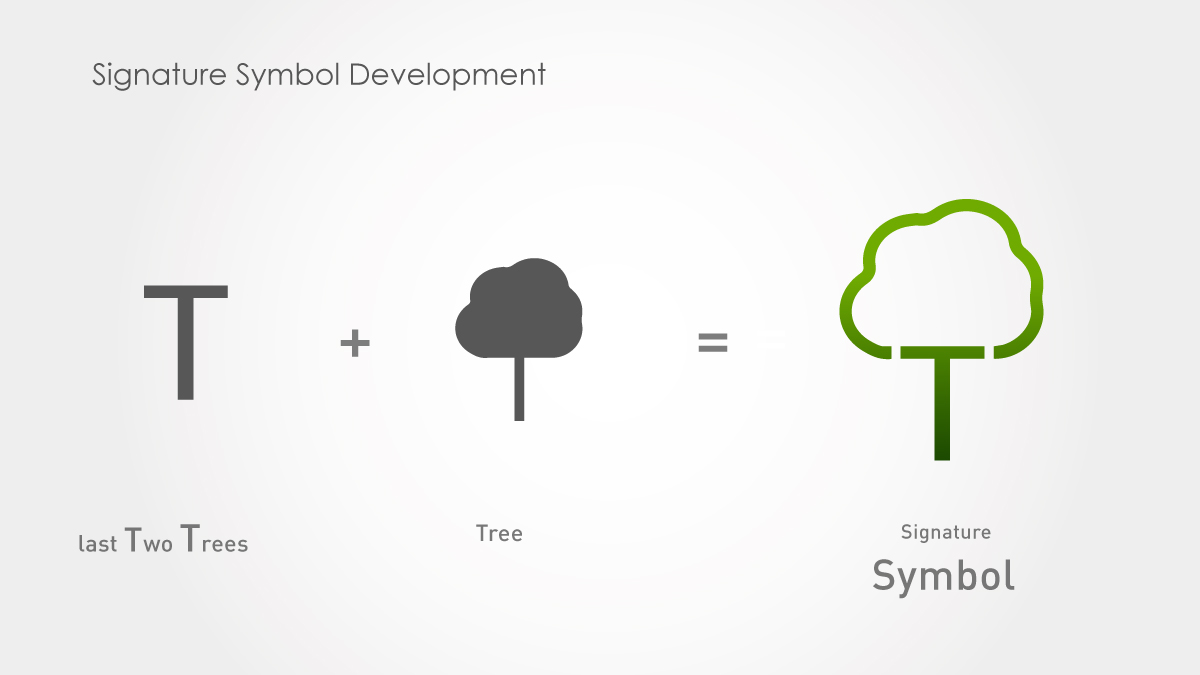 Signature Symbol Development

T

+

=

last Two Trees

Tree

Signature
Symbol